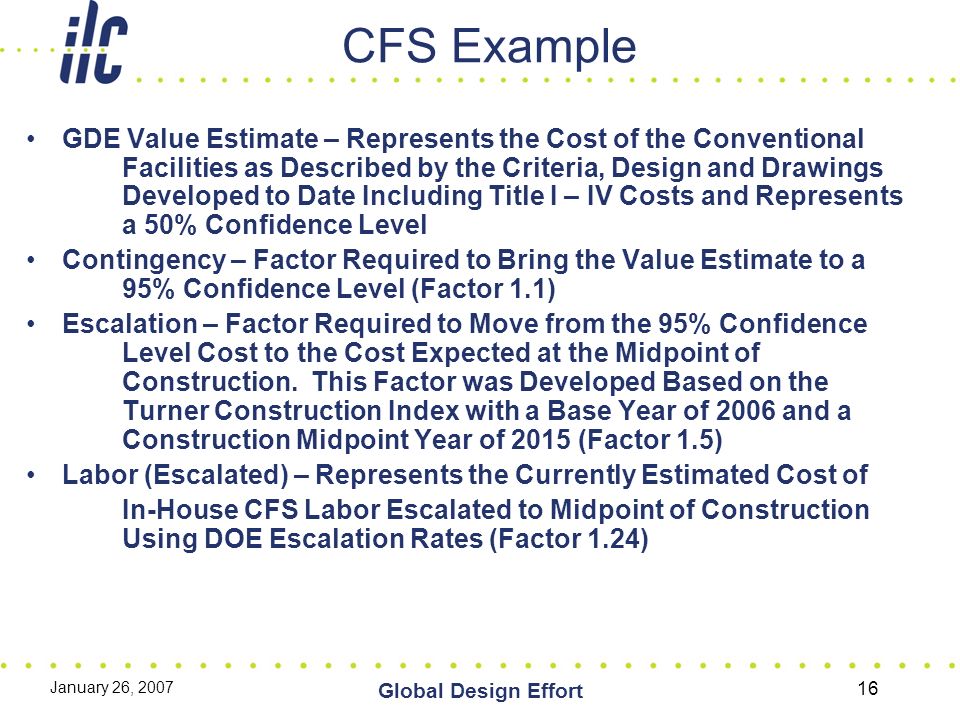 ilc

CFS Example

• GDE Value Estimate – Represents the Cost of the Conventional Facilities as Described by the Criteria, Design and Drawings Developed to Date Including Title I – IV Costs and Represents a 50% Confidence Level

• Contingency – Factor Required to Bring the Value Estimate to a 95% Confidence Level (Factor 1.1)

• Escalation – Factor Required to Move from the 95% Confidence Level Cost to the Cost Expected at the Midpoint of Construction. This Factor was Developed Based on the Turner Construction Index with a Base Year of 2006 and a Construction Midpoint Year of 2015 (Factor 1.5)

• Labor (Escalated) – Represents the Currently Estimated Cost of In-House CFS Labor Escalated to Midpoint of Construction Using DOE Escalation Rates (Factor 1.24)

January 26, 2007

Global Design Effort

16